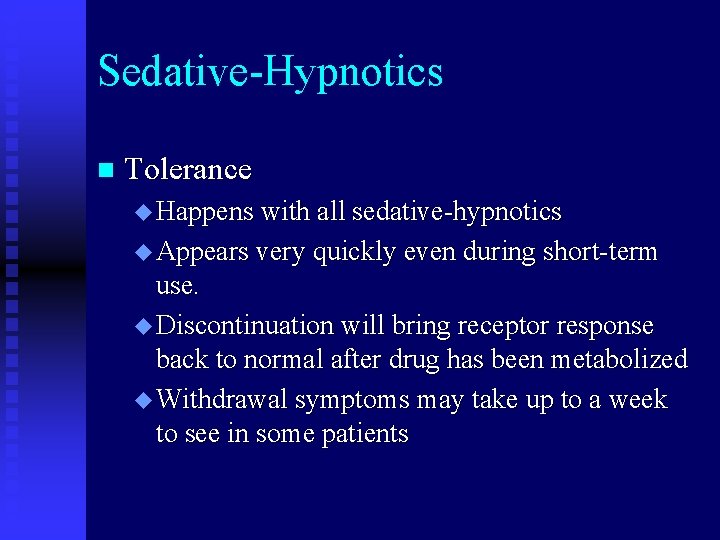 Sedative-Hypnotics

■ Tolerance

◆ Happens with all sedative-hypnotics

◆ Appears very quickly even during short-term use.

◆ Discontinuation will bring receptor response back to normal after drug has been metabolized

◆ Withdrawal symptoms may take up to a week to see in some patients